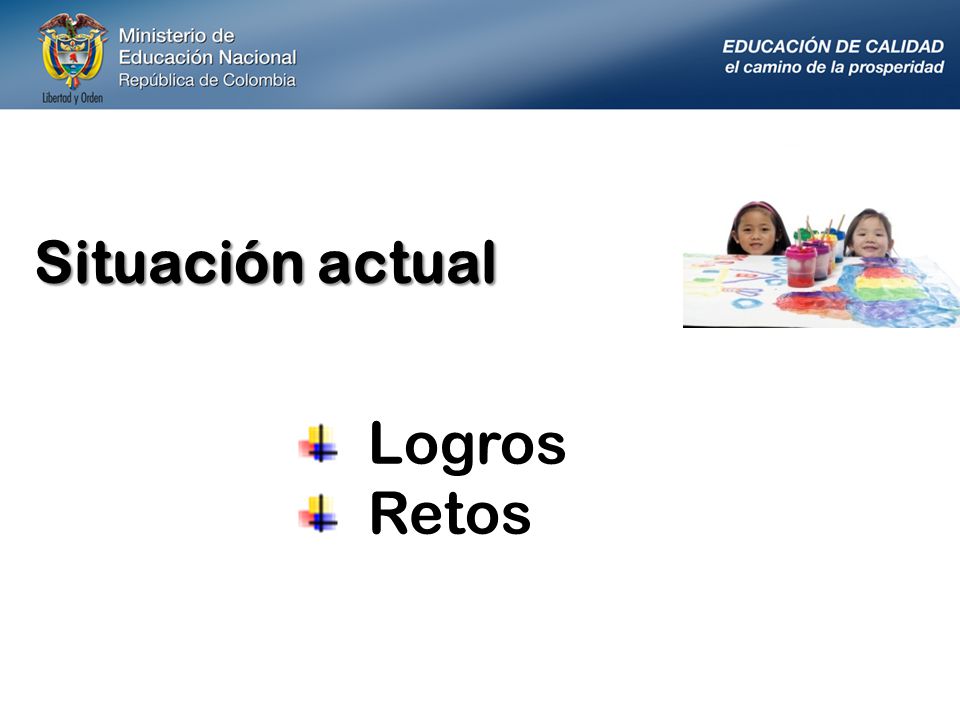 Libertad y Orden
Ministerio de
Educación Nacional
República de Colombia

EDUCACIÓN DE CALIDAD
el camino de la prosperidad

Situación actual

Logros
Retos